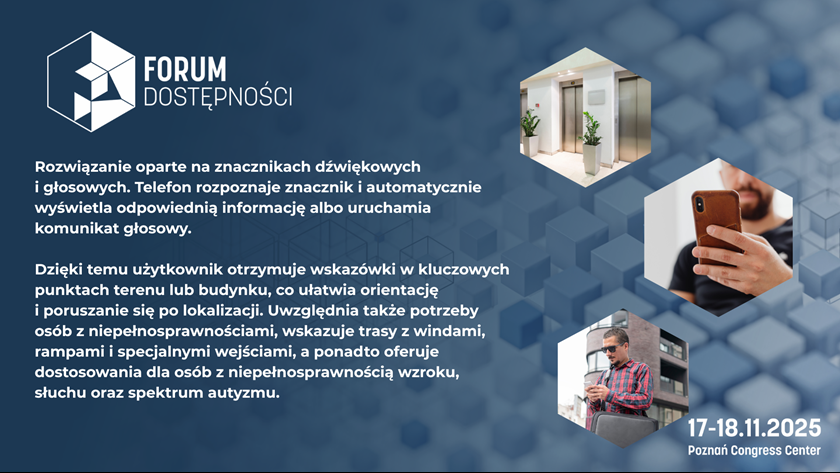 FORUM DOSTĘPNOŚCI

Rozwiązanie oparte na znacznikach dźwiękowych i głosowych. Telefon rozpoznaje znacznik i automatycznie wyświetla odpowiednią informację albo uruchamia komunikat głosowy.

Dzięki temu użytkownik otrzymuje wskazówki w kluczowych punktach terenu lub budynku, co ułatwia orientację i poruszanie się po lokalizacji. Uwzględnia także potrzeby osób z niepełnosprawnościami, wskazuje trasy z windami, rampami i specjalnymi wejściami, a ponadto oferuje dostosowania dla osób z niepełnosprawnością wzroku, słuchu oraz spektrum autyzmu.

17-18.11.2025
Poznań Congress Center